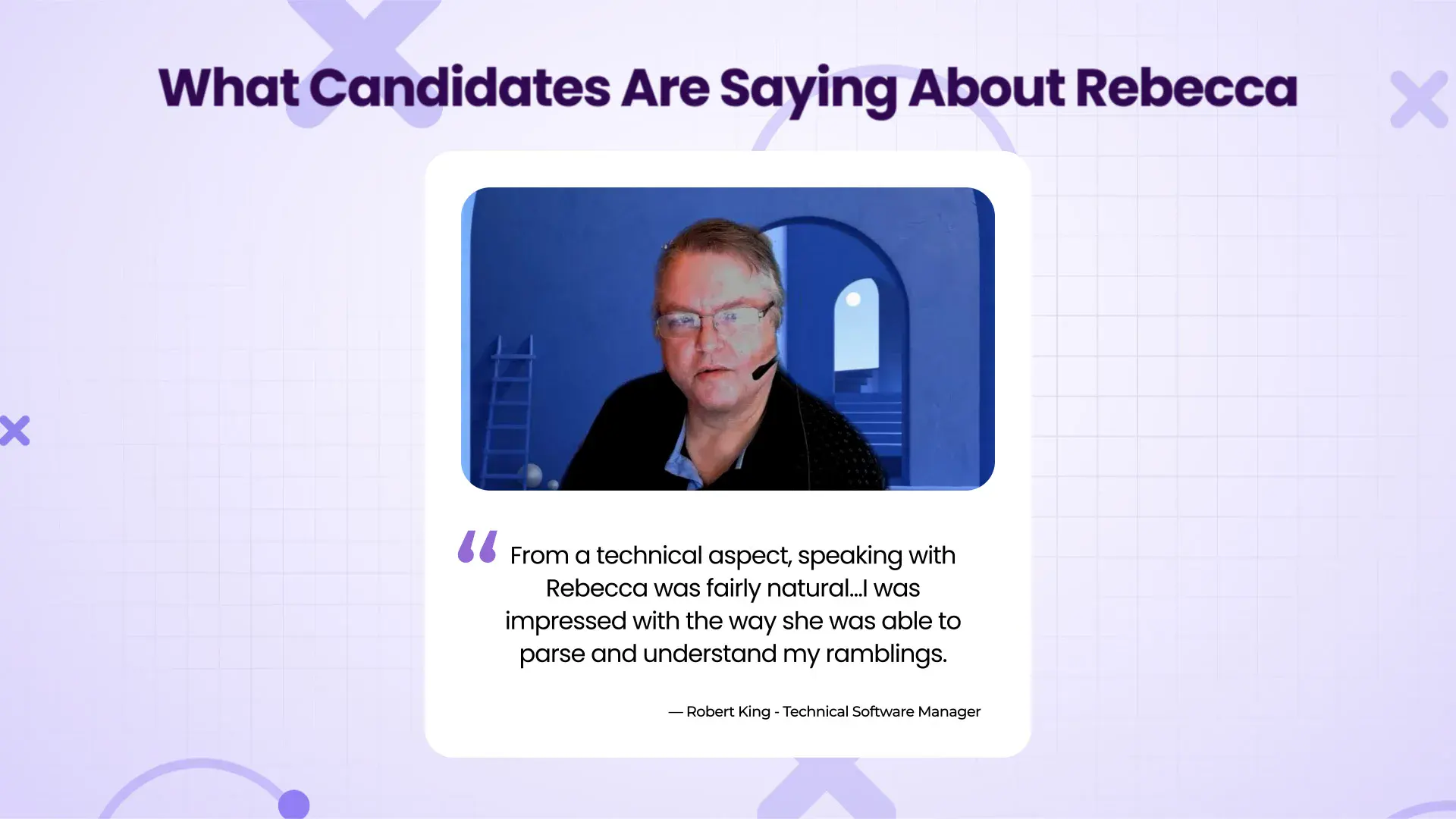 What Candidates Are Saying About Rebecca

“ From a technical aspect, speaking with Rebecca was fairly natural...I was impressed with the way she was able to parse and understand my ramblings.

— Robert King - Technical Software Manager